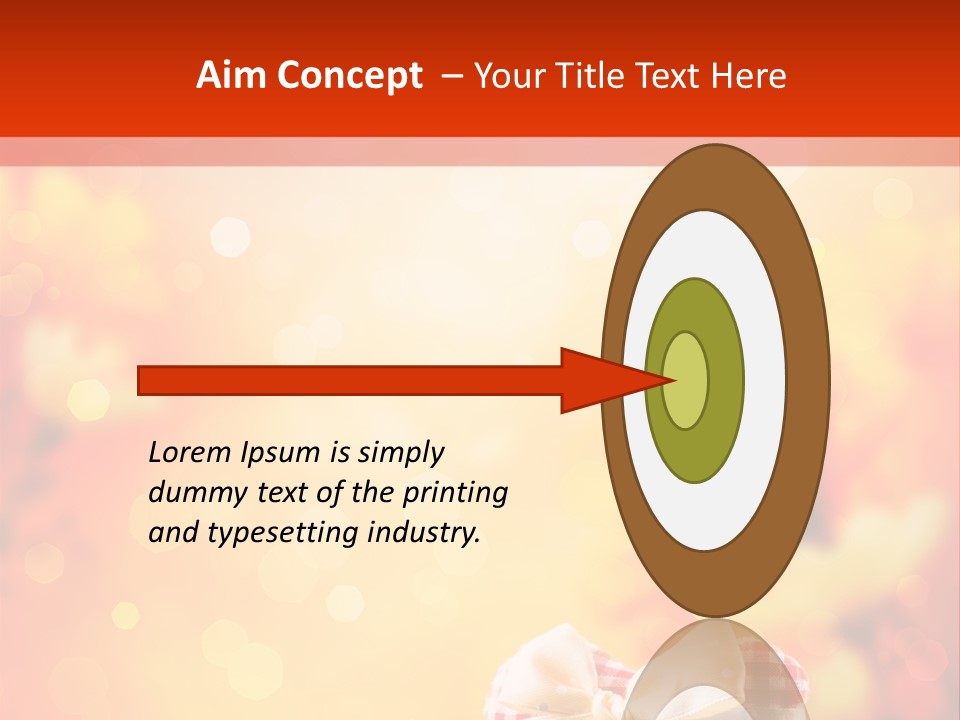 Aim Concept – Your Title Text Here

Lorem Ipsum is simply dummy text of the printing and typesetting industry.